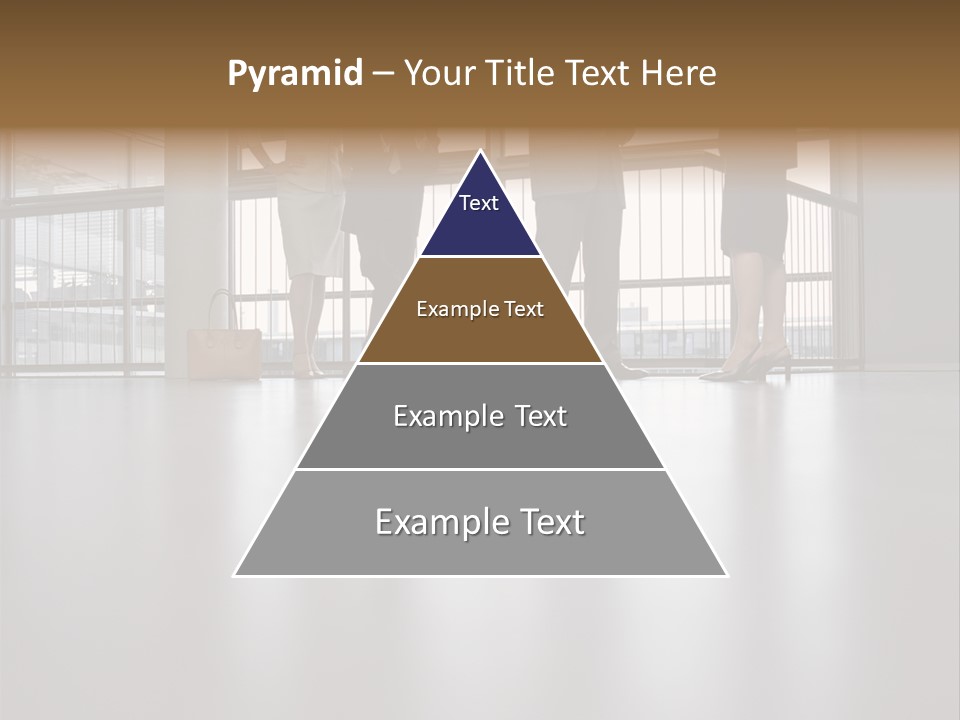 Pyramid – Your Title Text Here

Text

Example Text

Example Text

Example Text